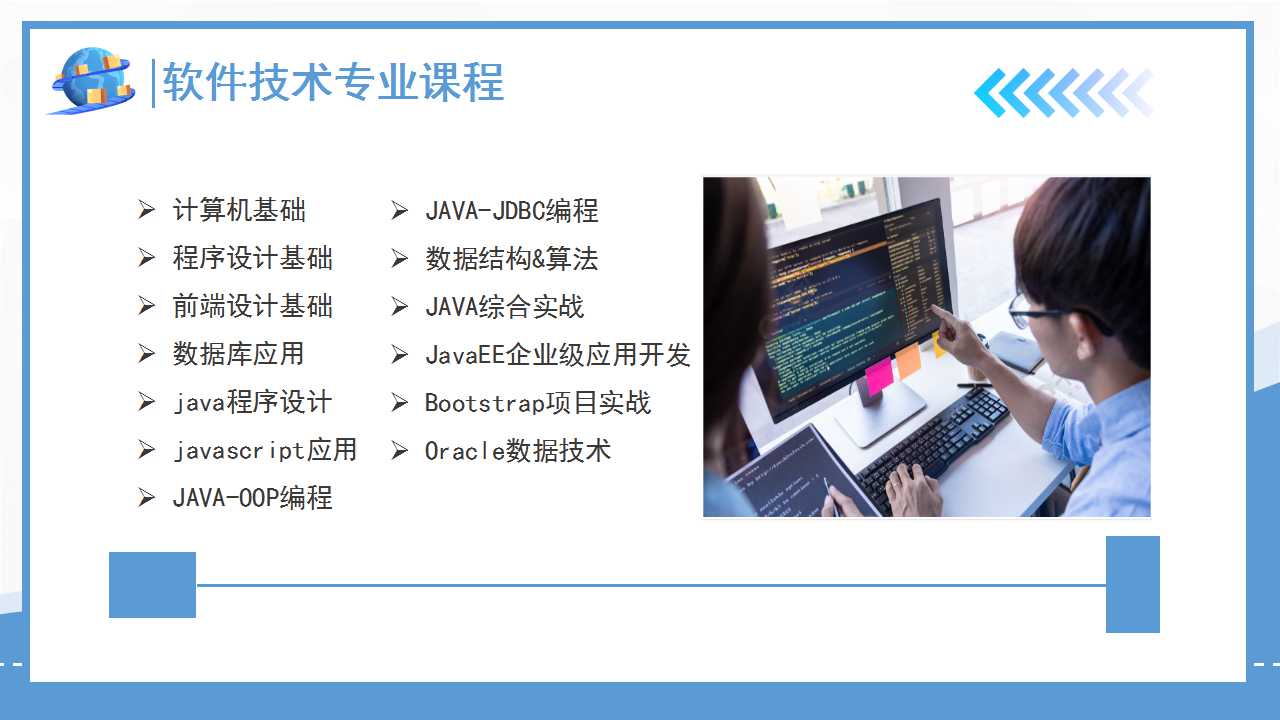 软件技术专业课程

➢ 计算机基础
➢ 程序设计基础
➢ 前端设计基础
➢ 数据库应用
➢ java程序设计
➢ javascript应用
➢ JAVA-OOP编程

➢ JAVA-JDBC编程
➢ 数据结构&算法
➢ JAVA综合实战
➢ JavaEE企业级应用开发
➢ Bootstrap项目实战
➢ Oracle数据技术